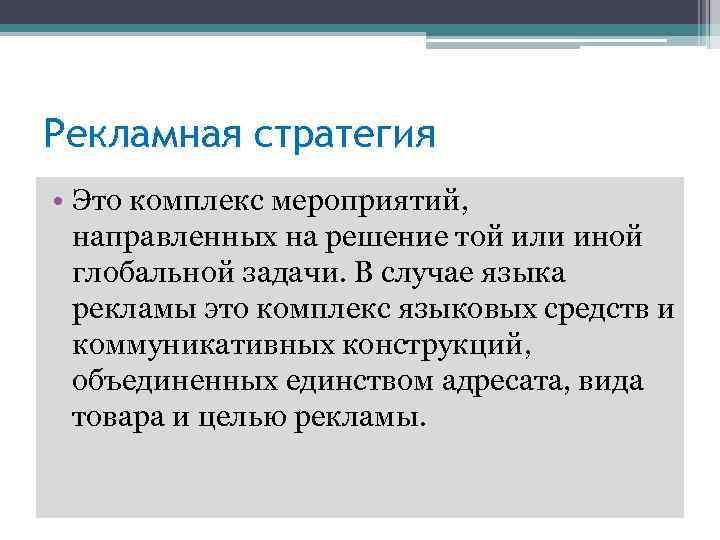 Рекламная стратегия

• Это комплекс мероприятий, направленных на решение той или иной глобальной задачи. В случае языка рекламы это комплекс языковых средств и коммуникативных конструкций, объединенных единством адресата, вида товара и целью рекламы.